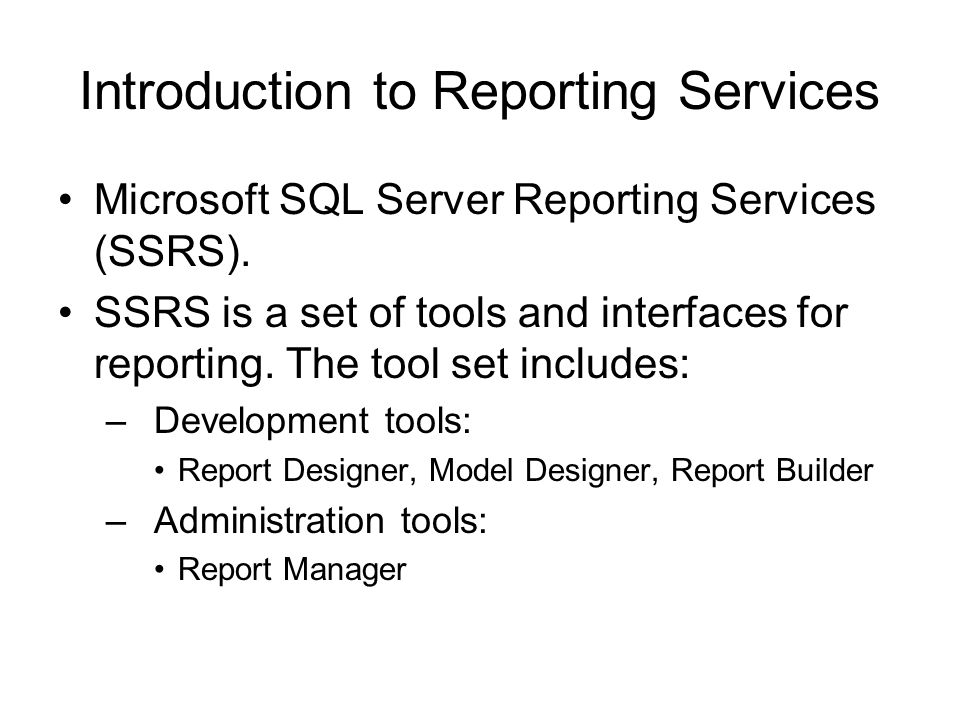 Introduction to Reporting Services

• Microsoft SQL Server Reporting Services (SSRS).
• SSRS is a set of tools and interfaces for reporting. The tool set includes:
– Development tools:
• Report Designer, Model Designer, Report Builder
– Administration tools:
• Report Manager